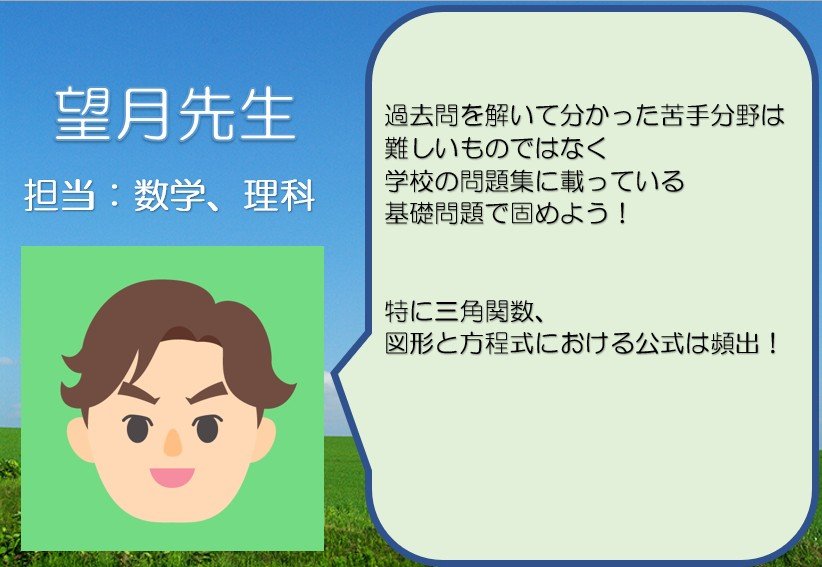 望月先生

担当：数学、理科

過去問を解いて分かった苦手分野は
難しいものではなく
学校の問題集に載っている
基礎問題で固めよう！

特に三角関数、
図形と方程式における公式は頻出！